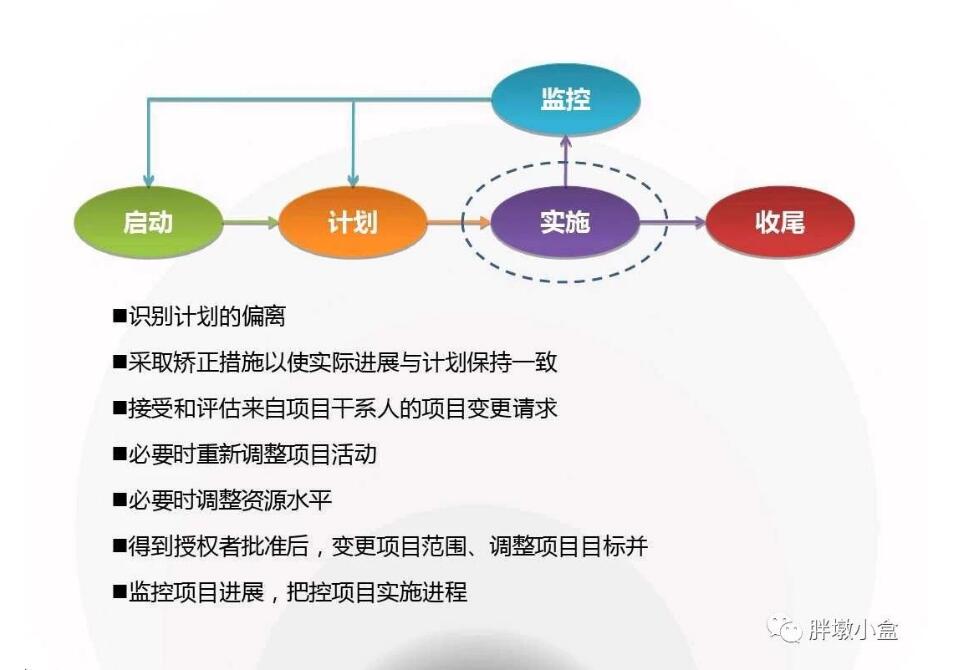 监控

启动

计划

实施

收尾

■识别计划的偏离

■采取矫正措施以使实际进展与计划保持一致

■接受和评估来自项目干系人的项目变更请求

■必要时重新调整项目活动

■必要时调整资源水平

■得到授权者批准后，变更项目范围、调整项目目标并

■监控项目进展，把控项目实施进程

胖墩小盒